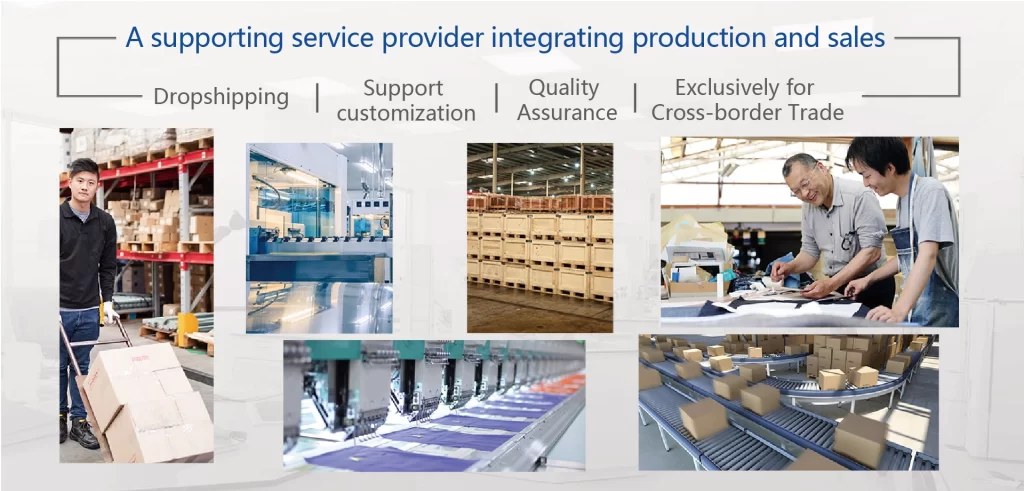 A supporting service provider integrating production and sales

Dropshipping | Support customization | Quality Assurance | Exclusively for Cross-border Trade